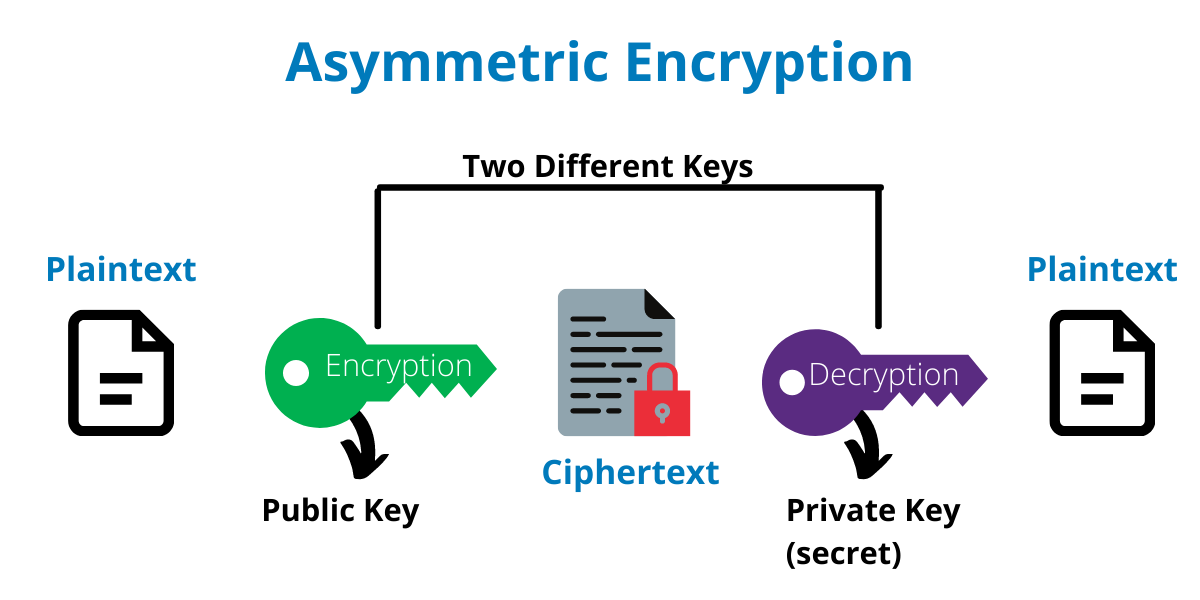 Asymmetric Encryption

Two Different Keys

Plaintext

Encryption

Public Key

Ciphertext

Decryption

Private Key (secret)

Plaintext